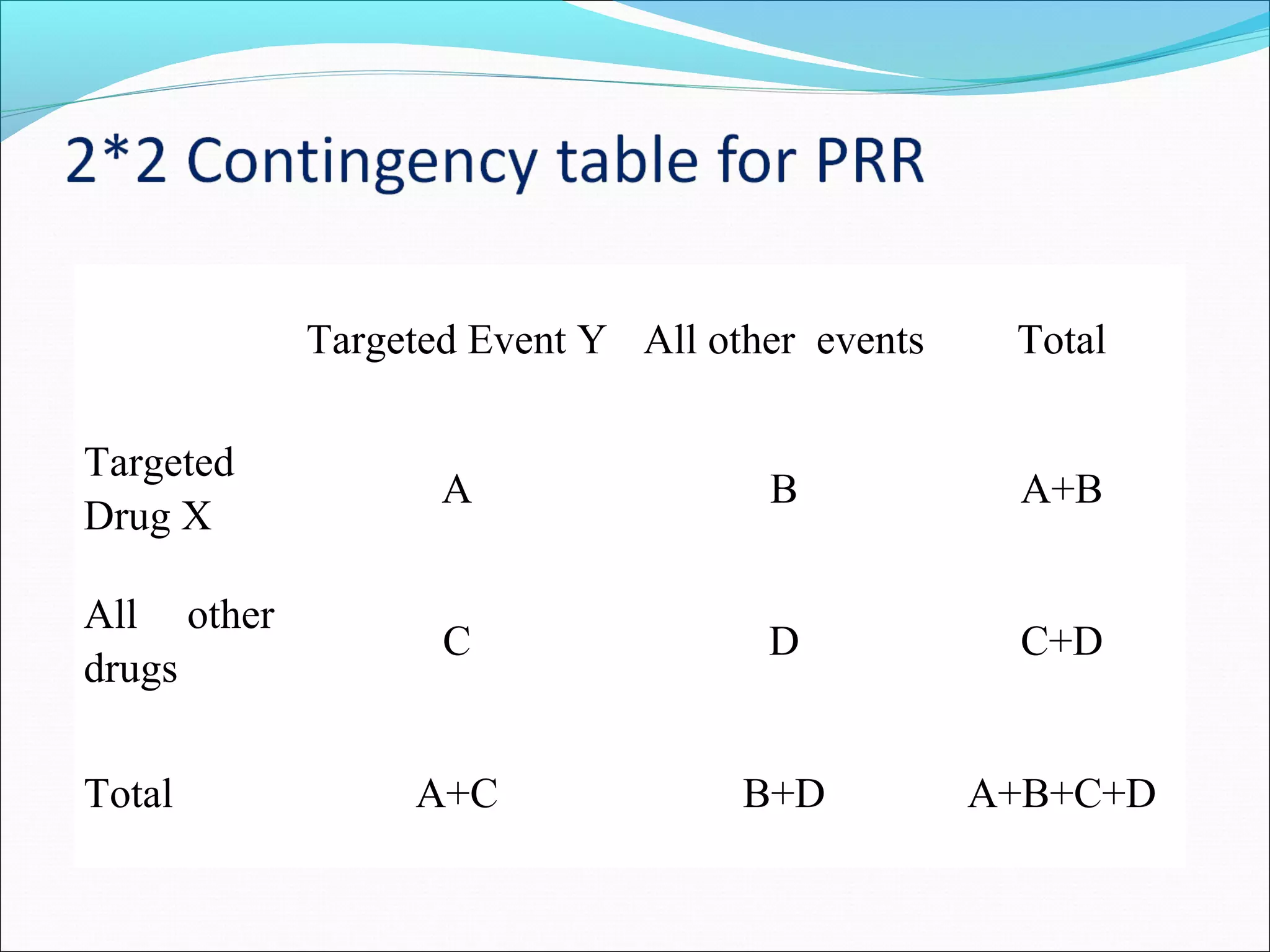 2*2 Contingency table for PRR

| | Targeted Event Y | All other events | Total |
|---|---|---|---|
| Targeted Drug X | A | B | A+B |
| All other drugs | C | D | C+D |
| Total | A+C | B+D | A+B+C+D |